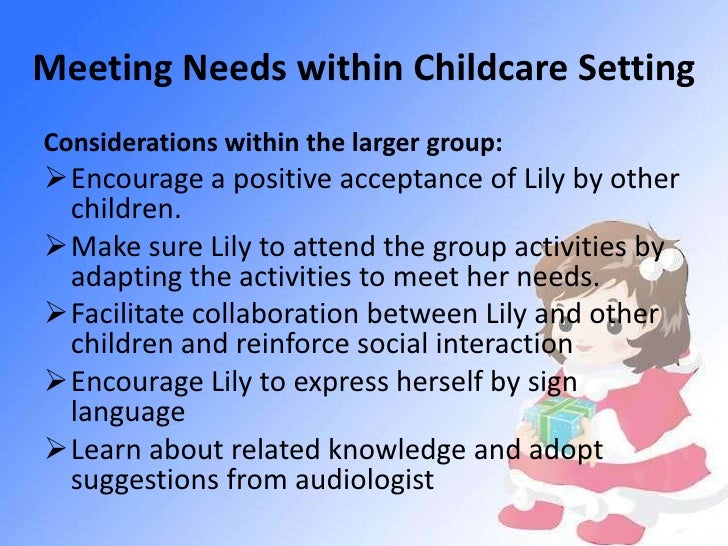 Meeting Needs within Childcare Setting

Considerations within the larger group:

➢ Encourage a positive acceptance of Lily by other children.

➢ Make sure Lily to attend the group activities by adapting the activities to meet her needs.

➢ Facilitate collaboration between Lily and other children and reinforce social interaction

➢ Encourage Lily to express herself by sign language

➢ Learn about related knowledge and adopt suggestions from audiologist